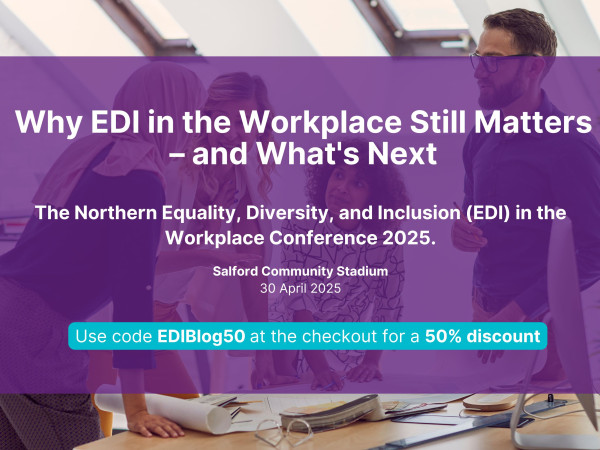 Why EDI in the Workplace Still Matters – and What's Next

The Northern Equality, Diversity, and Inclusion (EDI) in the Workplace Conference 2025.

Salford Community Stadium
30 April 2025

Use code EDIBlog50 at the checkout for a 50% discount